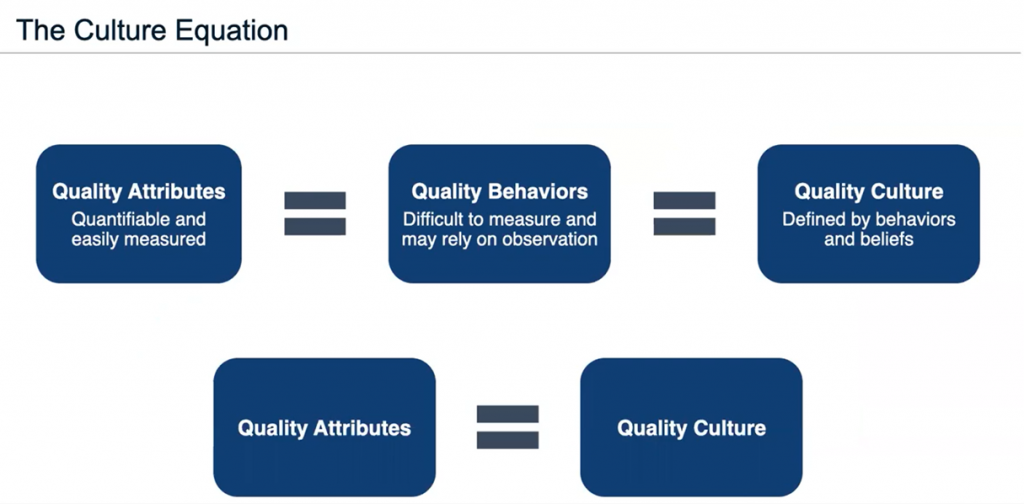 The Culture Equation

Quality Attributes
Quantifiable and easily measured

=

Quality Behaviors
Difficult to measure and may rely on observation

=

Quality Culture
Defined by behaviors and beliefs

Quality Attributes

=

Quality Culture